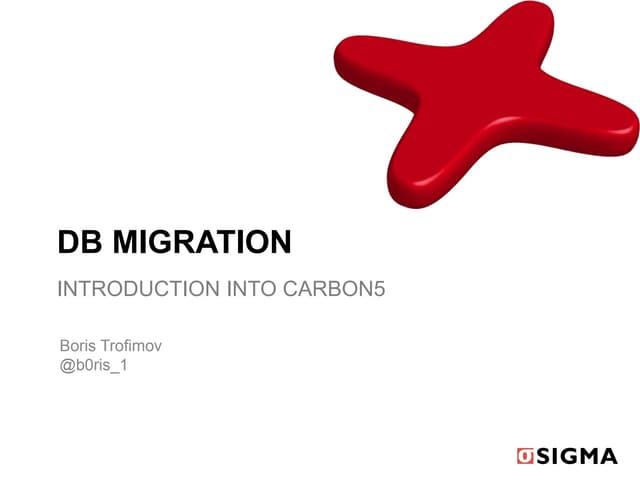 DB MIGRATION

INTRODUCTION INTO CARBON5

Boris Trofimov
@b0ris_1

SIGMA